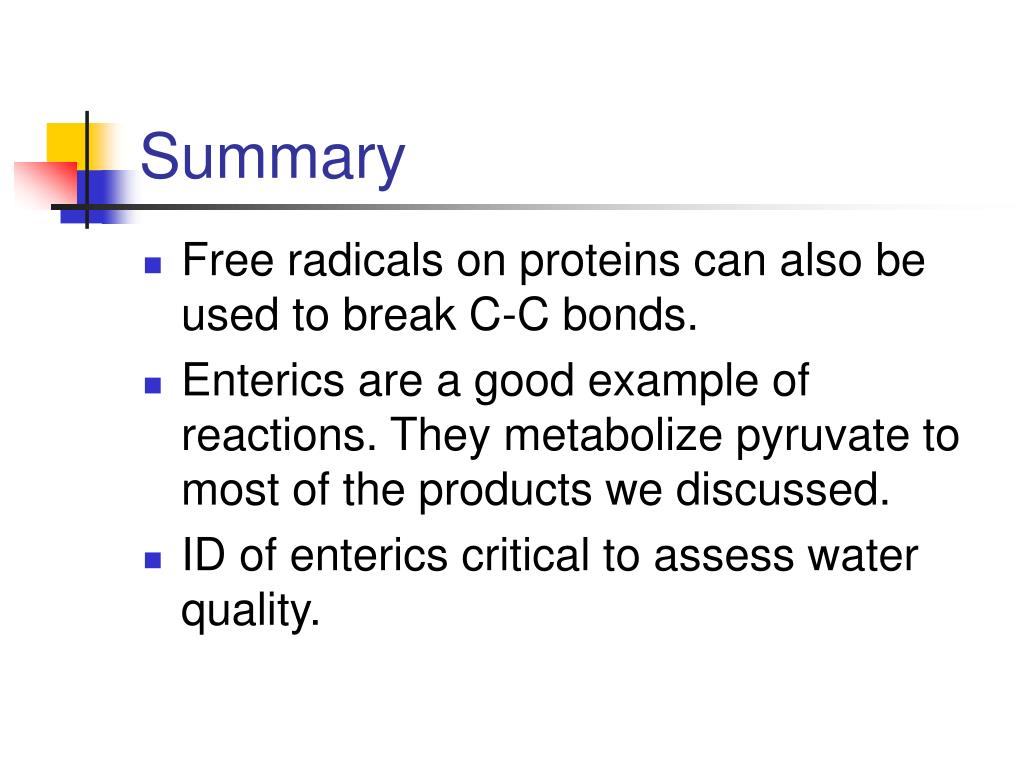 Summary

- Free radicals on proteins can also be used to break C-C bonds.
- Enterics are a good example of reactions. They metabolize pyruvate to most of the products we discussed.
- ID of enterics critical to assess water quality.